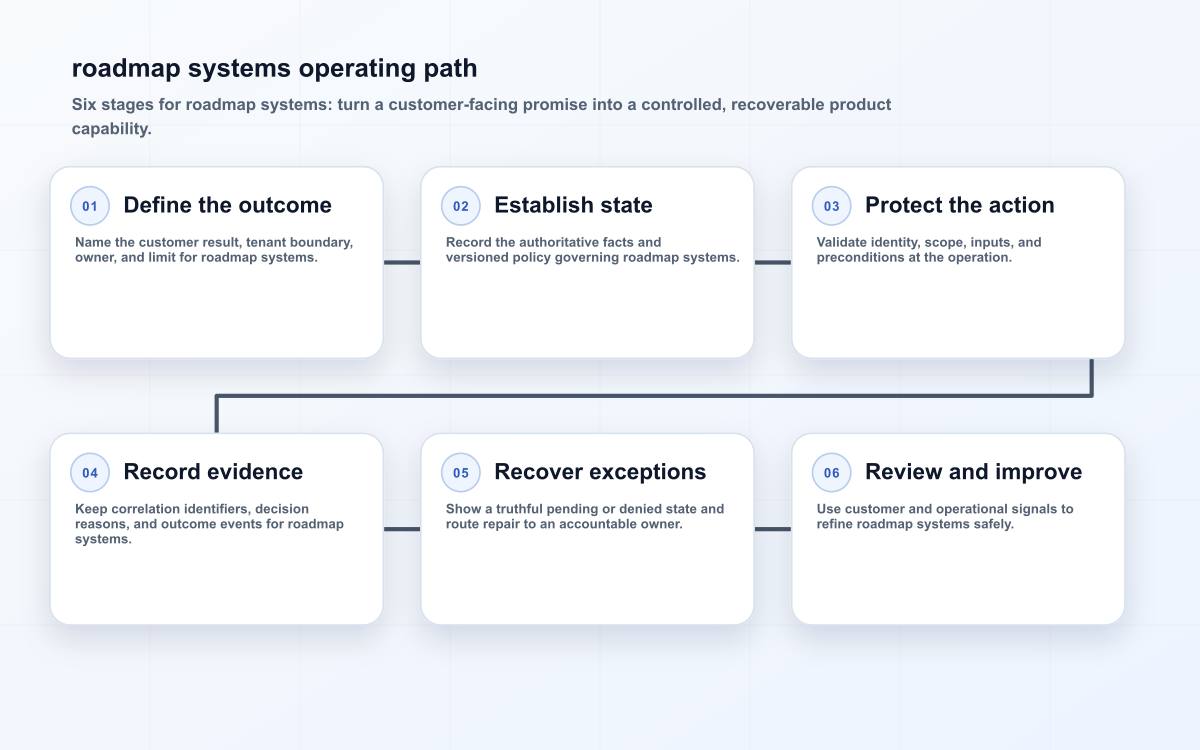 roadmap systems operating path

Six stages for roadmap systems: turn a customer-facing promise into a controlled, recoverable product capability.

01 Define the outcome

Name the customer result, tenant boundary, owner, and limit for roadmap systems.

02 Establish state

Record the authoritative facts and versioned policy governing roadmap systems.

03 Protect the action

Validate identity, scope, inputs, and preconditions at the operation.

04 Record evidence

Keep correlation identifiers, decision reasons, and outcome events for roadmap systems.

05 Recover exceptions

Show a truthful pending or denied state and route repair to an accountable owner.

06 Review and improve

Use customer and operational signals to refine roadmap systems safely.